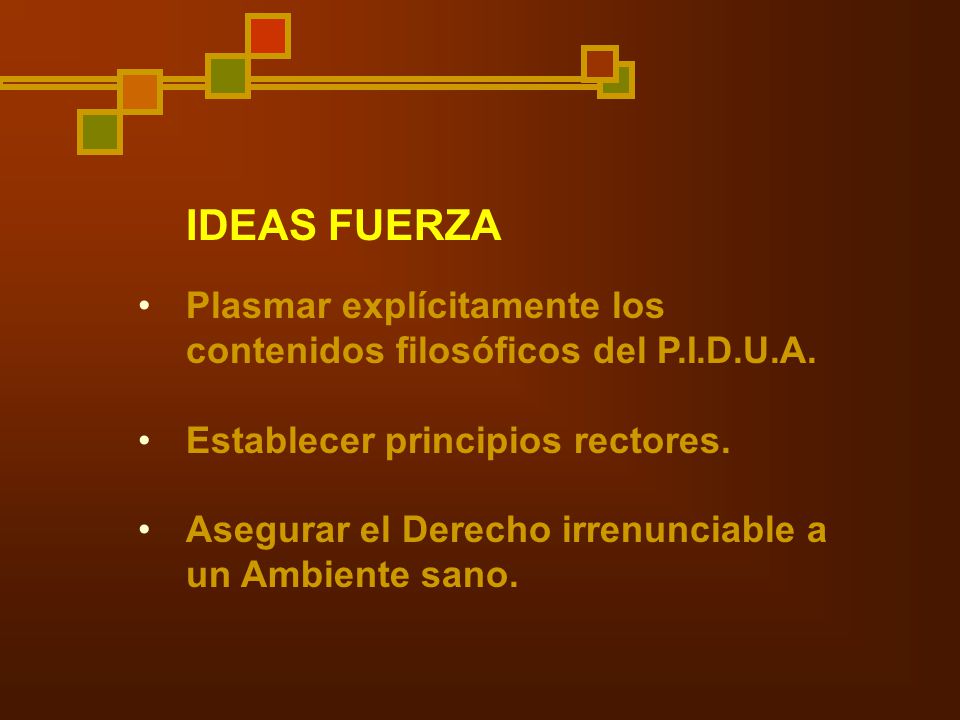 IDEAS FUERZA

• Plasmar explícitamente los contenidos filosóficos del P.I.D.U.A.

• Establecer principios rectores.

• Asegurar el Derecho irrenunciable a un Ambiente sano.